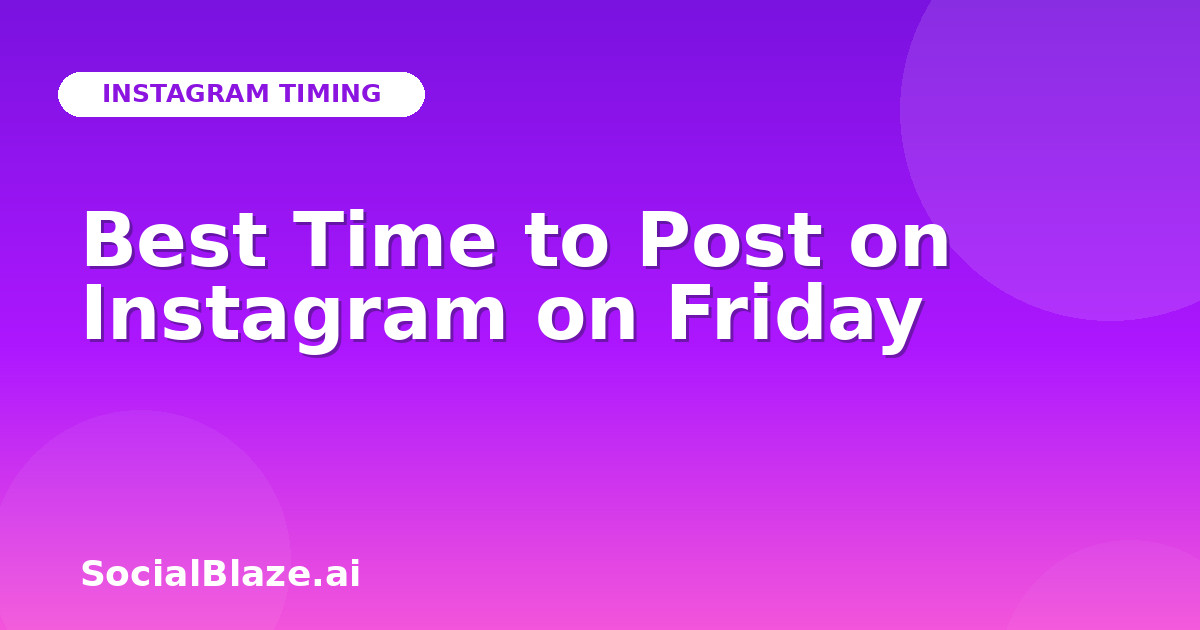 INSTAGRAM TIMING

Best Time to Post on Instagram on Friday

SocialBlaze.ai